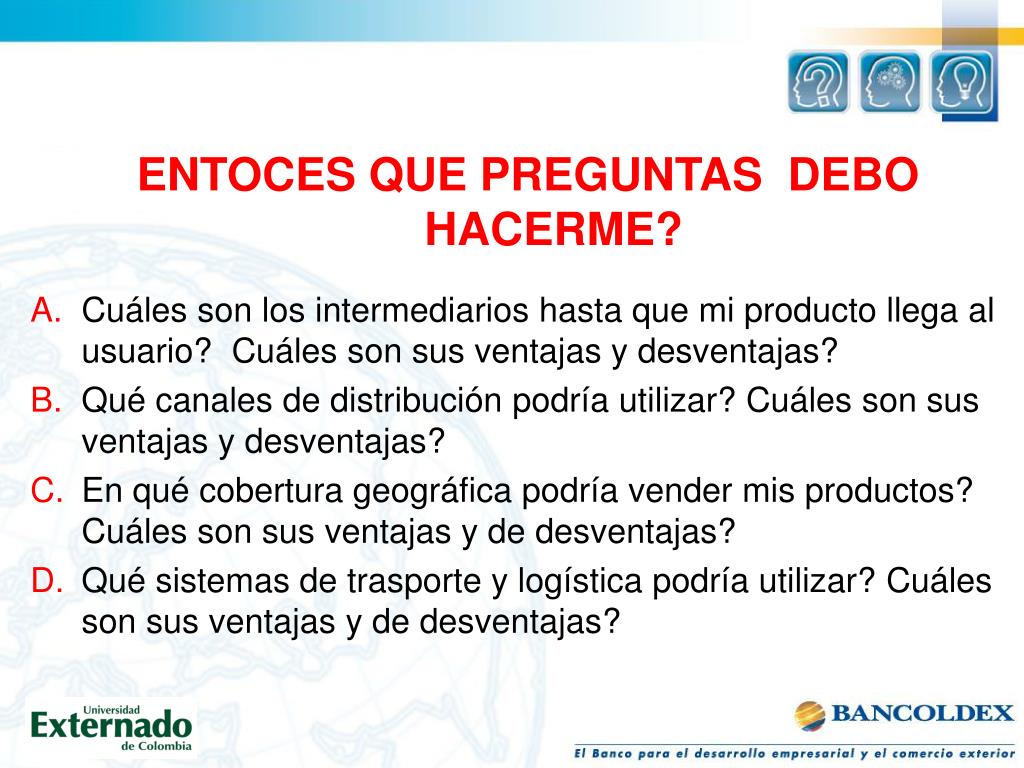 ENTOCES QUE PREGUNTAS DEBO HACERME?

A. Cuáles son los intermediarios hasta que mi producto llega al usuario? Cuáles son sus ventajas y desventajas?
B. Qué canales de distribución podría utilizar? Cuáles son sus ventajas y desventajas?
C. En qué cobertura geográfica podría vender mis productos? Cuáles son sus ventajas y de desventajas?
D. Qué sistemas de trasporte y logística podría utilizar? Cuáles son sus ventajas y de desventajas?

Universidad Externado de Colombia

BANCOLDEX
El Banco para el desarrollo empresarial y el comercio exterior